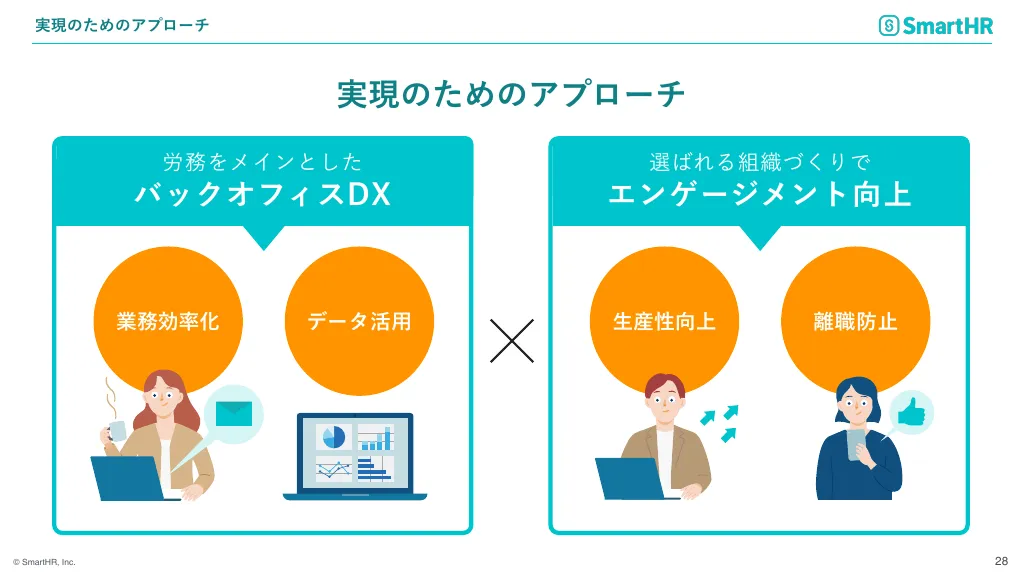 実現のためのアプローチ

SmartHR

実現のためのアプローチ

労務をメインとした
バックオフィスDX

業務効率化

データ活用

選ばれる組織づくりで
エンゲージメント向上

生産性向上

離職防止

© SmartHR, Inc.

28